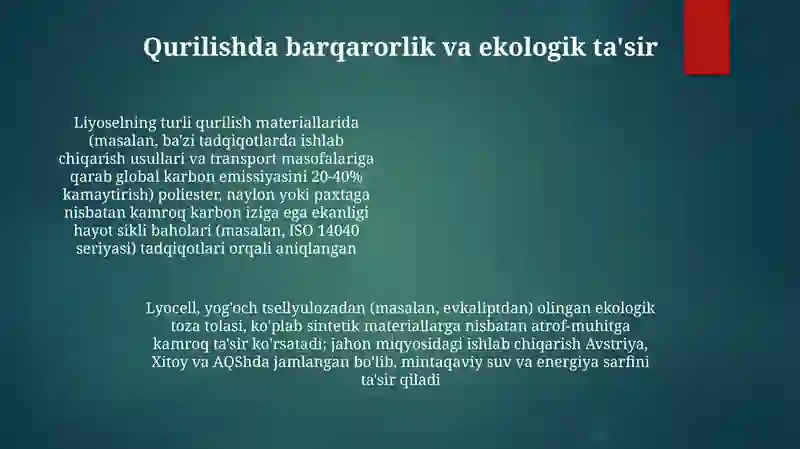 Qurilishda barqarorlik va ekologik ta'sir

Liyoselning turli qurilish materiallarida (masalan, ba'zi tadqiqotlarda ishlab chiqarish usullari va transport masofalariga qarab global karbon emissiyasini 20-40% kamaytirish) poliester, naylon yoki paxtaga nisbatan kamroq karbon iziga ega ekanligi hayot sikli baholari (masalan, ISO 14040 seriyasi) tadqiqotlari orqali aniqlangan

Lyocell, yog'och tsellyulozadan (masalan, evkaliptdan) olingan ekologik toza tolasi, ko'plab sintetik materiallarga nisbatan atrof-muhitga kamroq ta'sir ko'rsatadi; jahon miqyosidagi ishlab chiqarish Avstriya, Xitoy va AQShda jamlangan bo'lib, mintaqaviy suv va energiya sarfini ta'sir qiladi